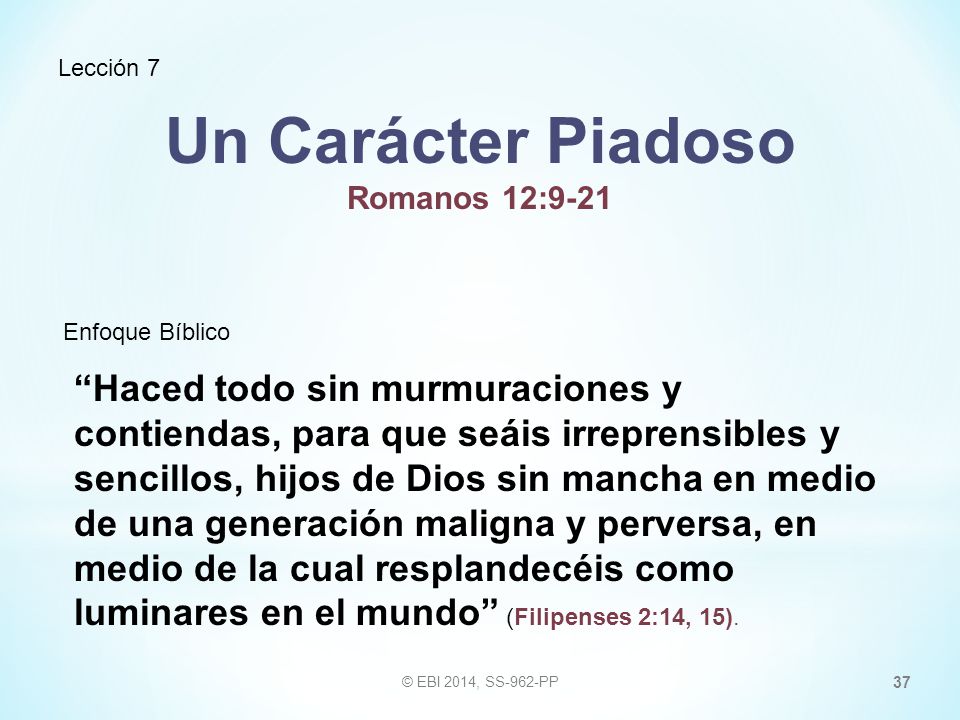 Lección 7

Un Carácter Piadoso
Romanos 12:9-21

Enfoque Bíblico

“Haced todo sin murmuraciones y contiendas, para que seáis irreprensibles y sencillos, hijos de Dios sin mancha en medio de una generación maligna y perversa, en medio de la cual resplandecéis como luminares en el mundo” (Filipenses 2:14, 15).

© EBI 2014, SS-962-PP

37